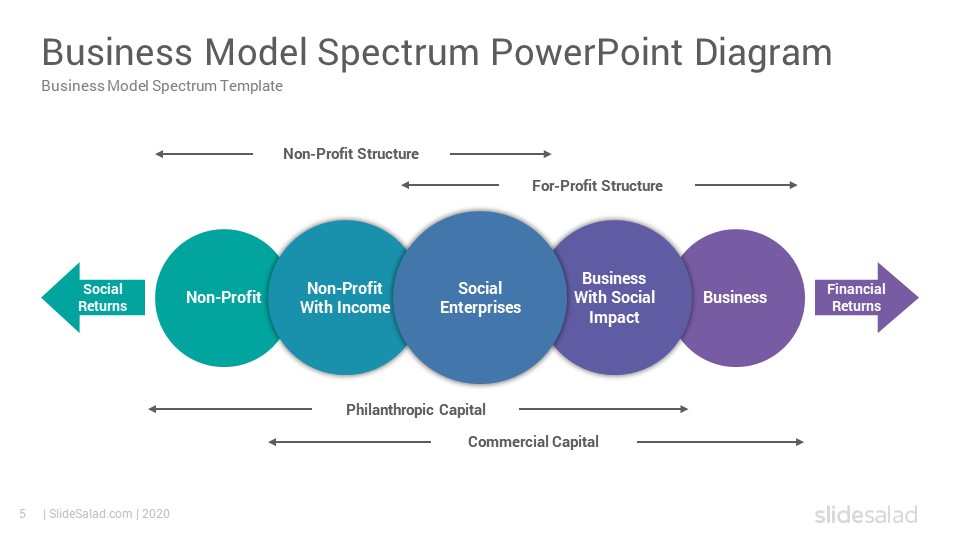 Business Model Spectrum PowerPoint Diagram
Business Model Spectrum Template

Non-Profit Structure

For-Profit Structure

Social Returns

Non-Profit

Non-Profit With Income

Social Enterprises

Business With Social Impact

Business

Financial Returns

Philanthropic Capital

Commercial Capital

5 | SlideSalad.com | 2020

slidesalad